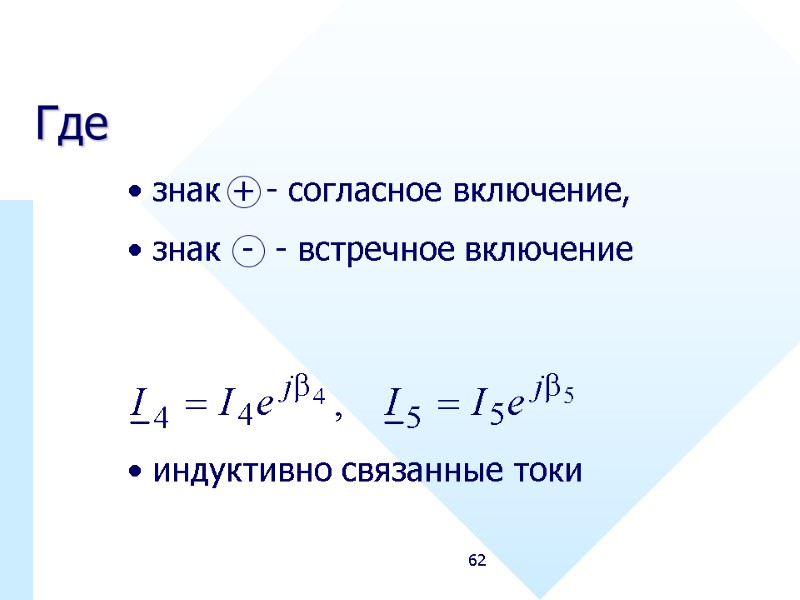 Где

• знак $\oplus$ - согласное включение,

• знак $\ominus$ - встречное включение

$\underline{I}_4 = I_4 e^{j\beta_4}$, $\underline{I}_5 = I_5 e^{j\beta_5}$

• индуктивно связанные токи

62